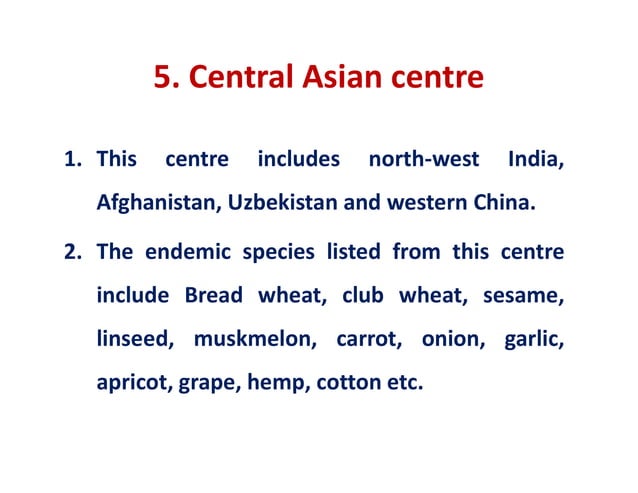 5. Central Asian centre

1. This centre includes north-west India, Afghanistan, Uzbekistan and western China.

2. The endemic species listed from this centre include Bread wheat, club wheat, sesame, linseed, muskmelon, carrot, onion, garlic, apricot, grape, hemp, cotton etc.